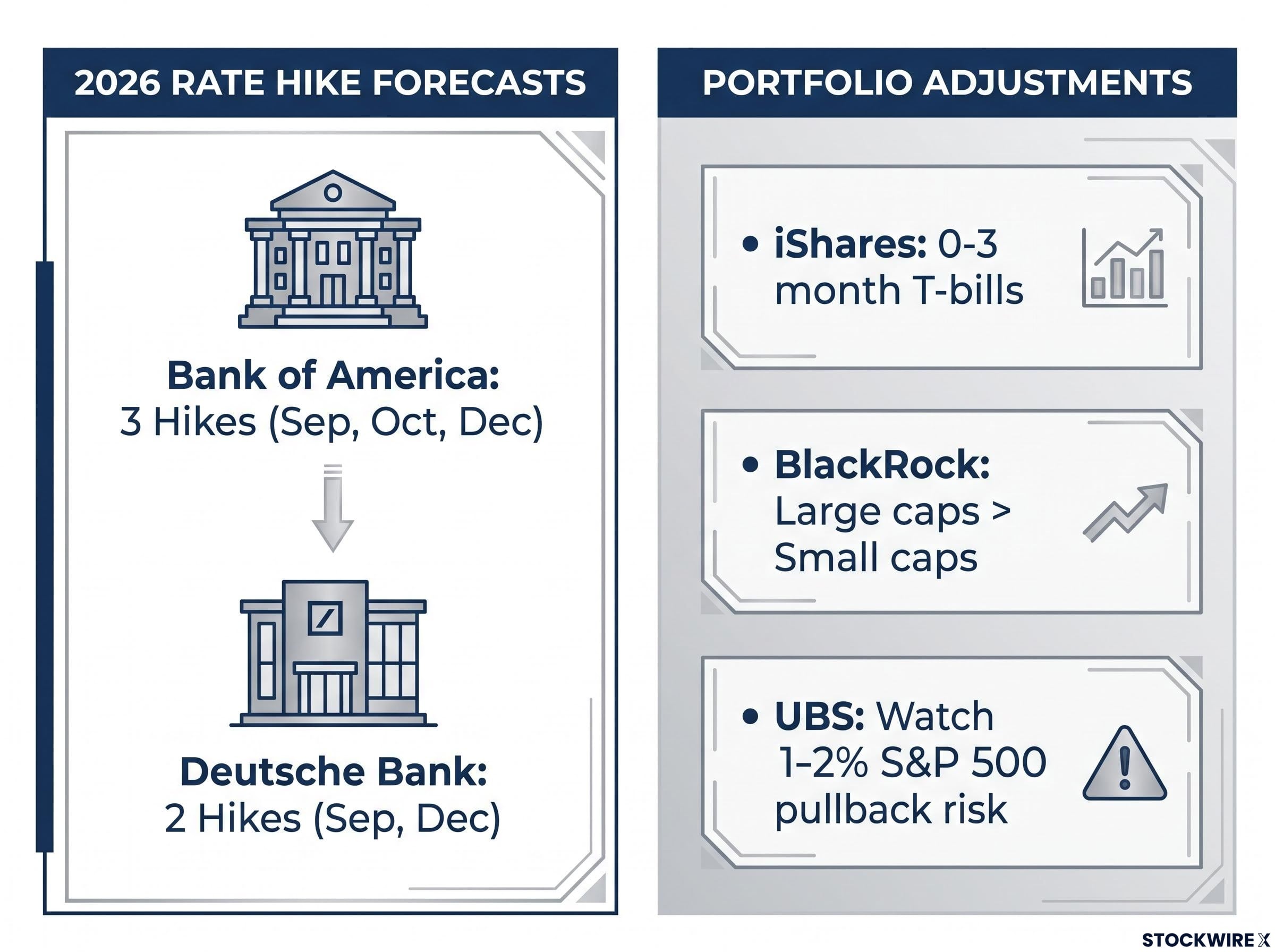 2026 RATE HIKE FORECASTS

Bank of America:
3 Hikes (Sep, Oct, Dec)

Deutsche Bank:
2 Hikes (Sep, Dec)

PORTFOLIO ADJUSTMENTS

• iShares: 0-3 month T-bills

• BlackRock: Large caps > Small caps

• UBS: Watch 1–2% S&P 500 pullback risk

STOCKWIRE X